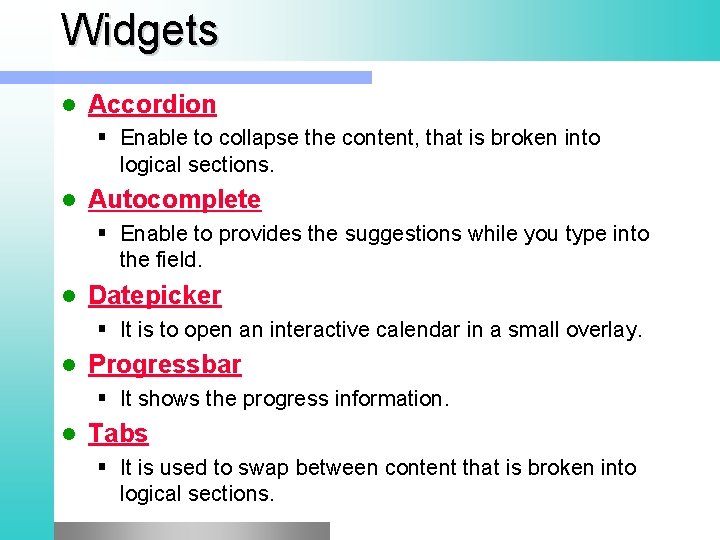 Widgets

- Accordion
  - Enable to collapse the content, that is broken into logical sections.
- Autocomplete
  - Enable to provides the suggestions while you type into the field.
- Datepicker
  - It is to open an interactive calendar in a small overlay.
- Progressbar
  - It shows the progress information.
- Tabs
  - It is used to swap between content that is broken into logical sections.